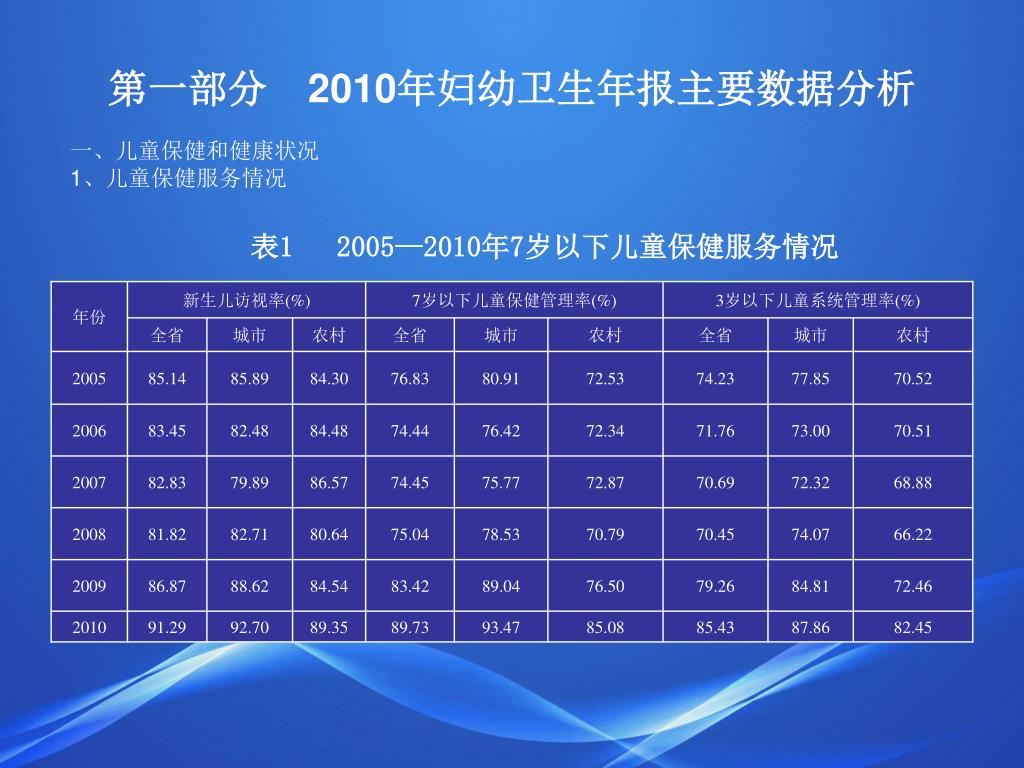 第一部分　2010年妇幼卫生年报主要数据分析

一、儿童保健和健康状况
1、儿童保健服务情况

表1　2005—2010年7岁以下儿童保健服务情况

| 年份 | 新生儿访视率(%) | | | 7岁以下儿童保健管理率(%) | | | 3岁以下儿童系统管理率(%) | | |
|---|---|---|---|---|---|---|---|---|---|
| | 全省 | 城市 | 农村 | 全省 | 城市 | 农村 | 全省 | 城市 | 农村 |
| 2005 | 85.14 | 85.89 | 84.30 | 76.83 | 80.91 | 72.53 | 74.23 | 77.85 | 70.52 |
| 2006 | 83.45 | 82.48 | 84.48 | 74.44 | 76.42 | 72.34 | 71.76 | 73.00 | 70.51 |
| 2007 | 82.83 | 79.89 | 86.57 | 74.45 | 75.77 | 72.87 | 70.69 | 72.32 | 68.88 |
| 2008 | 81.82 | 82.71 | 80.64 | 75.04 | 78.53 | 70.79 | 70.45 | 74.07 | 66.22 |
| 2009 | 86.87 | 88.62 | 84.54 | 83.42 | 89.04 | 76.50 | 79.26 | 84.81 | 72.46 |
| 2010 | 91.29 | 92.70 | 89.35 | 89.73 | 93.47 | 85.08 | 85.43 | 87.86 | 82.45 |